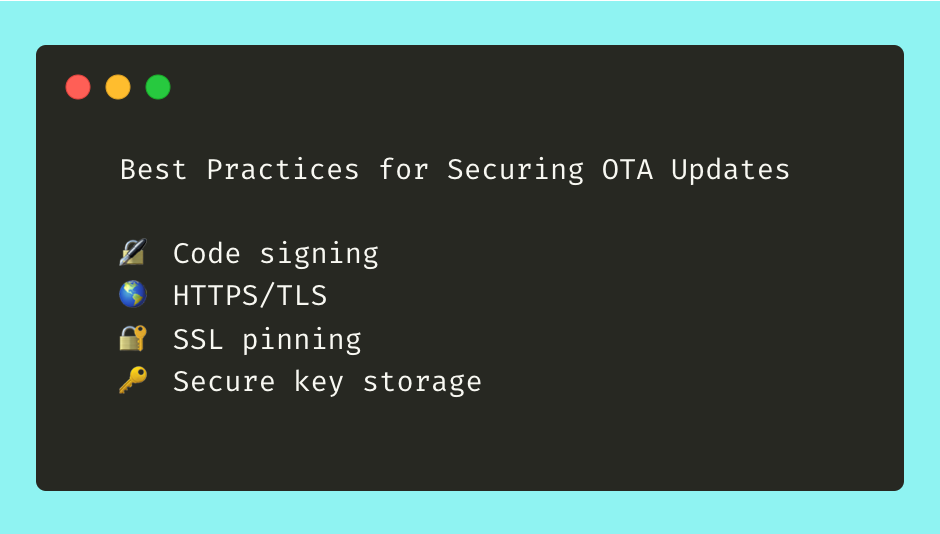 Best Practices for Securing OTA Updates

🔏 Code signing
🌎 HTTPS/TLS
🔐 SSL pinning
🔑 Secure key storage